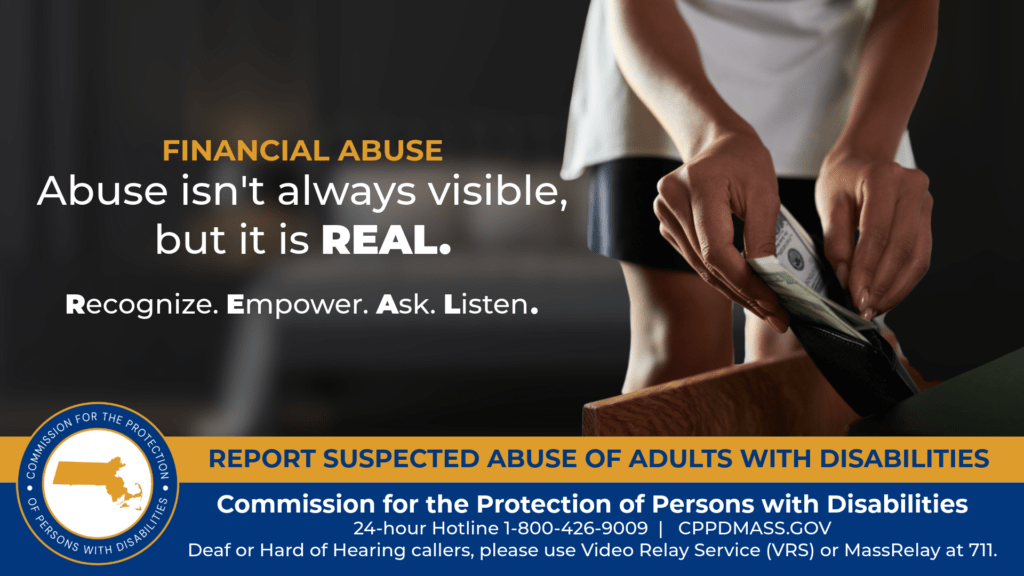 FINANCIAL ABUSE
Abuse isn't always visible, but it is REAL.

Recognize. Empower. Ask. Listen.

COMMISSION FOR THE PROTECTION OF PERSONS WITH DISABILITIES

REPORT SUSPECTED ABUSE OF ADULTS WITH DISABILITIES

Commission for the Protection of Persons with Disabilities
24-hour Hotline 1-800-426-9009 | CPPDMASS.GOV
Deaf or Hard of Hearing callers, please use Video Relay Service (VRS) or MassRelay at 711.